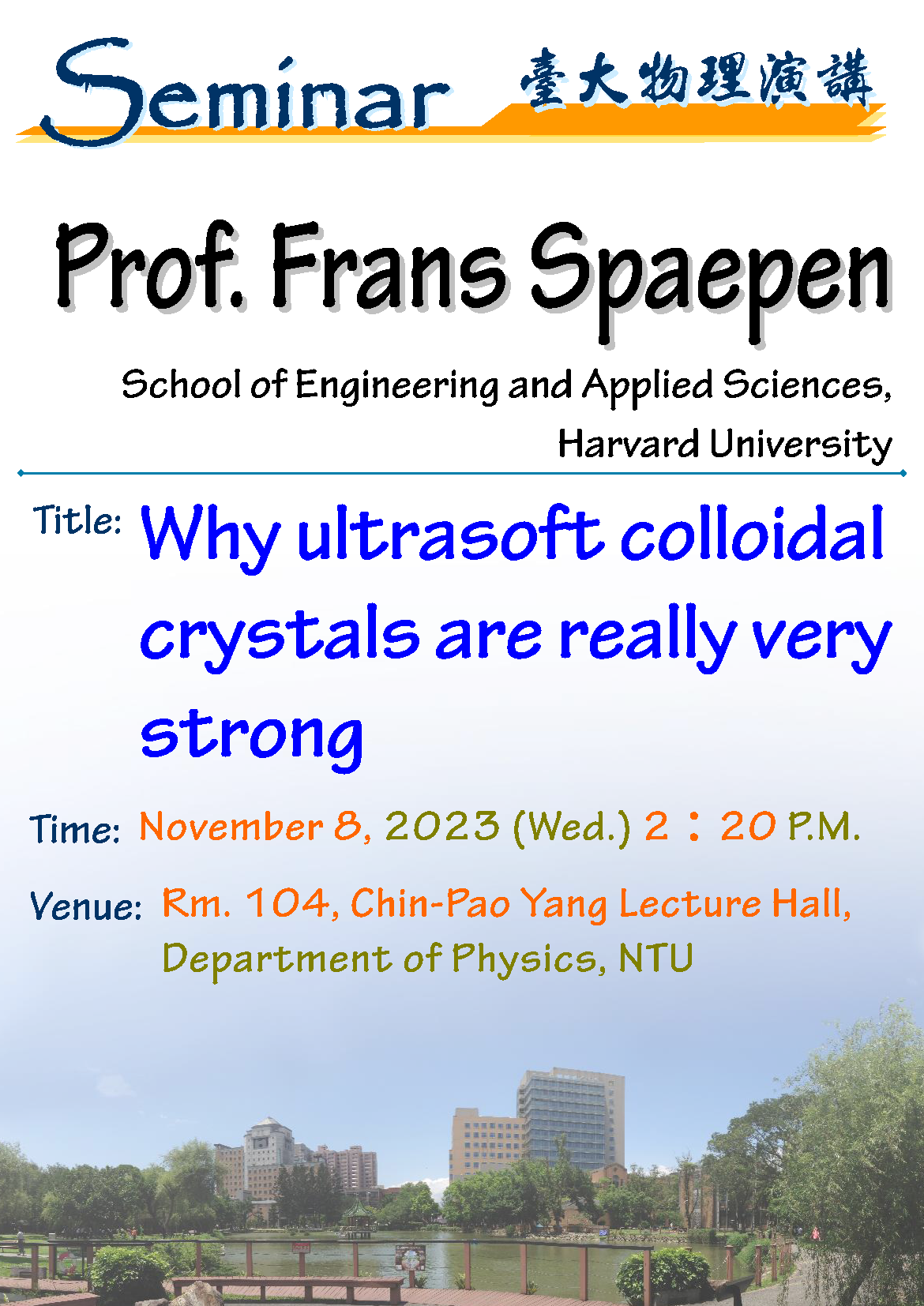 Seminar 臺大物理演講

Prof. Frans Spaepen

School of Engineering and Applied Sciences, Harvard University

Title: Why ultrasoft colloidal crystals are really very strong

Time: November 8, 2023 (Wed.) 2：20 P.M.

Venue: Rm. 104, Chin-Pao Yang Lecture Hall, Department of Physics, NTU